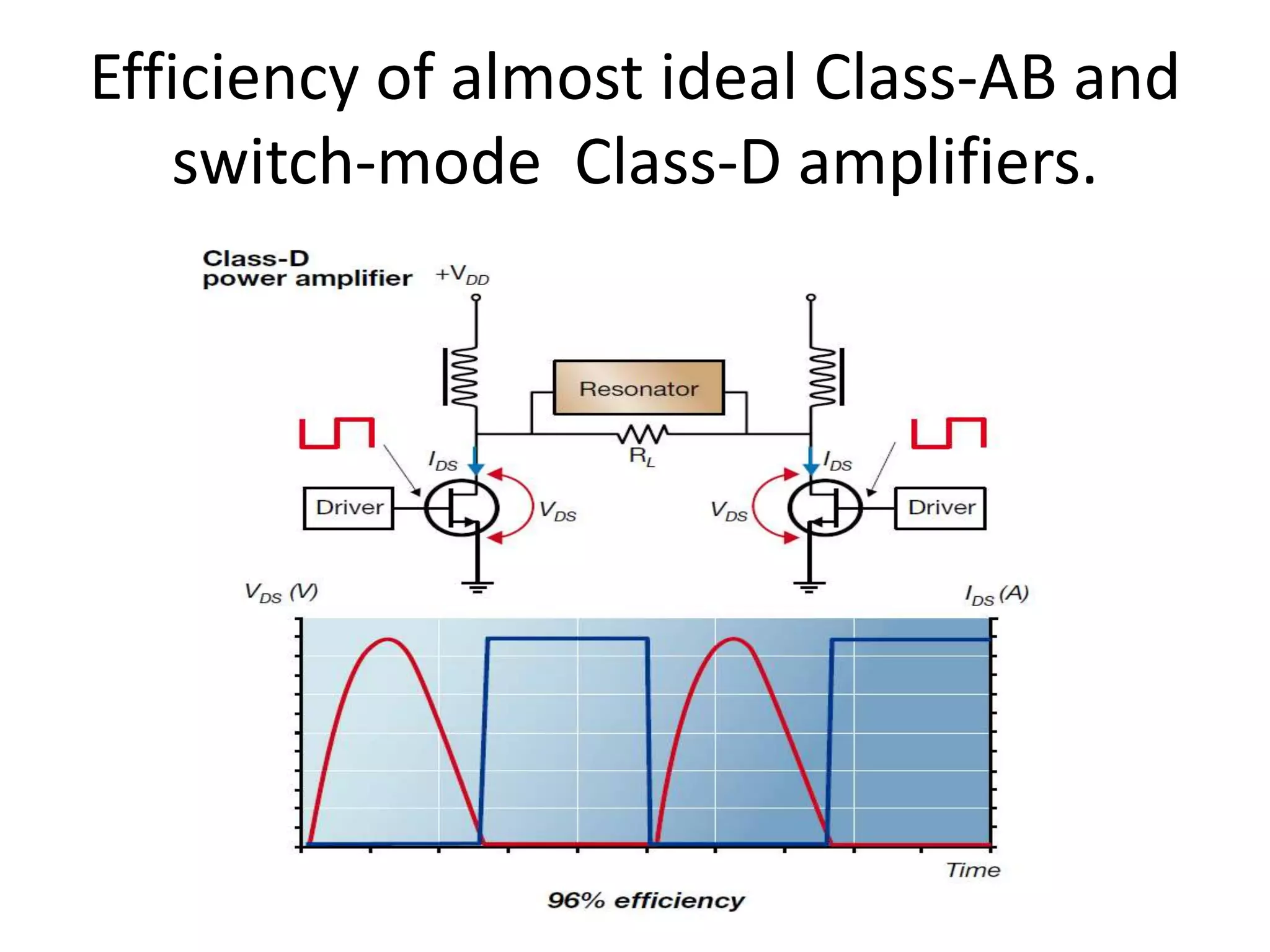 Efficiency of almost ideal Class-AB and switch-mode Class-D amplifiers.

Class-D power amplifier

$+V_{DD}$

Resonator

$R_L$

$I_{DS}$

$I_{DS}$

Driver

$V_{DS}$

$V_{DS}$

Driver

$V_{DS}$ (V)

$I_{DS}$ (A)

Time

96% efficiency